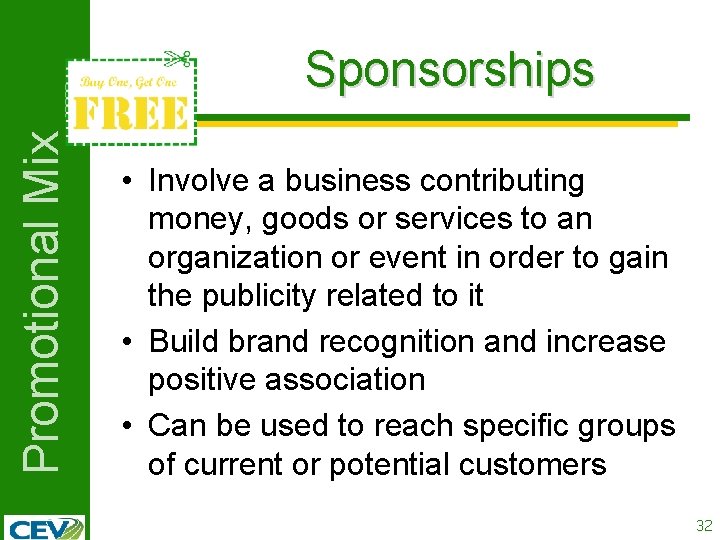 Promotional Mix

Buy One, Get One
FREE

Sponsorships

• Involve a business contributing money, goods or services to an organization or event in order to gain the publicity related to it
• Build brand recognition and increase positive association
• Can be used to reach specific groups of current or potential customers

CEV

32